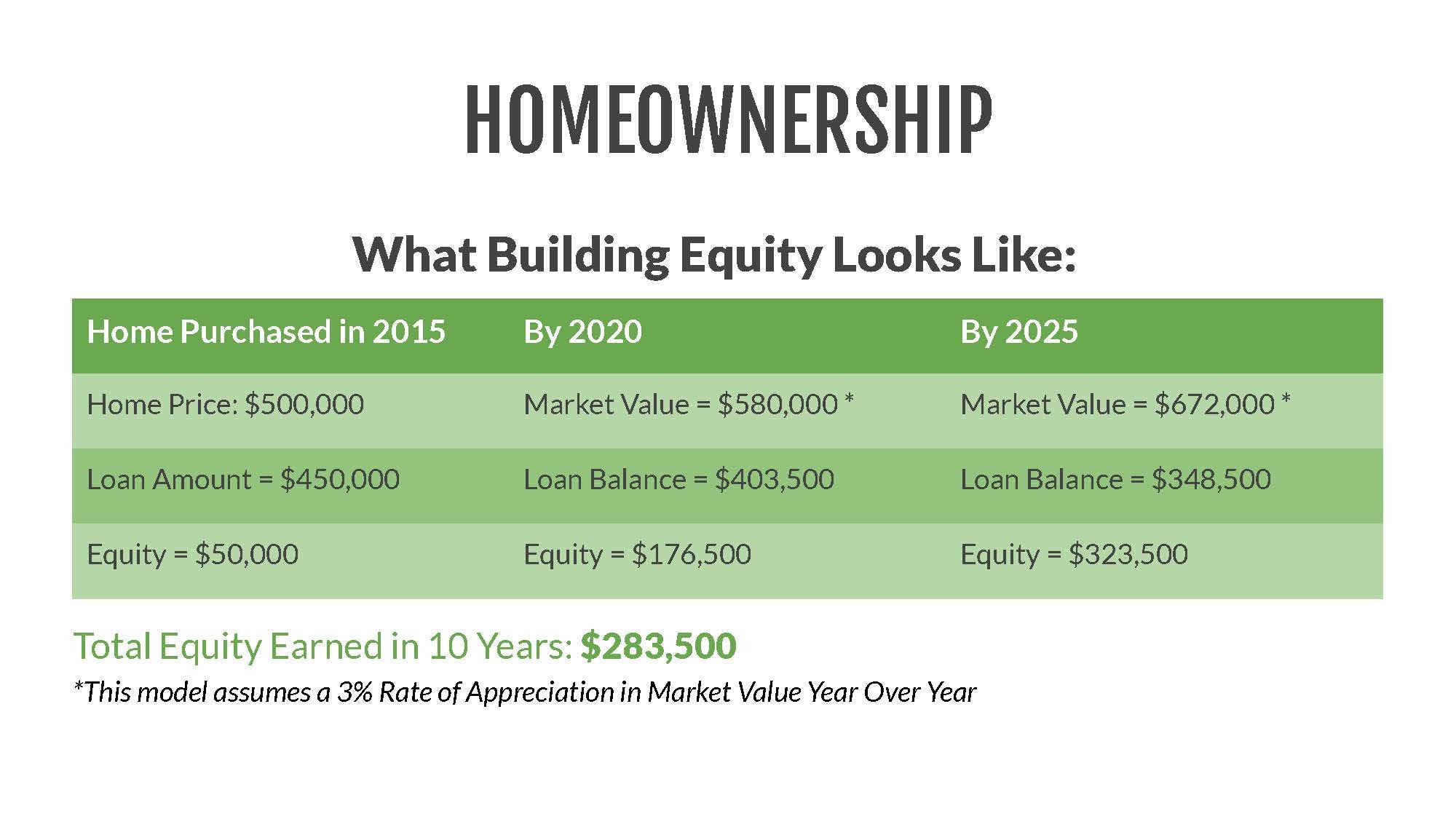 HOMEOWNERSHIP

What Building Equity Looks Like:

| Home Purchased in 2015 | By 2020 | By 2025 |
|---|---|---|
| Home Price: \$500,000 | Market Value = \$580,000 * | Market Value = \$672,000 * |
| Loan Amount = \$450,000 | Loan Balance = \$403,500 | Loan Balance = \$348,500 |
| Equity = \$50,000 | Equity = \$176,500 | Equity = \$323,500 |

Total Equity Earned in 10 Years: \$283,500

*This model assumes a 3% Rate of Appreciation in Market Value Year Over Year